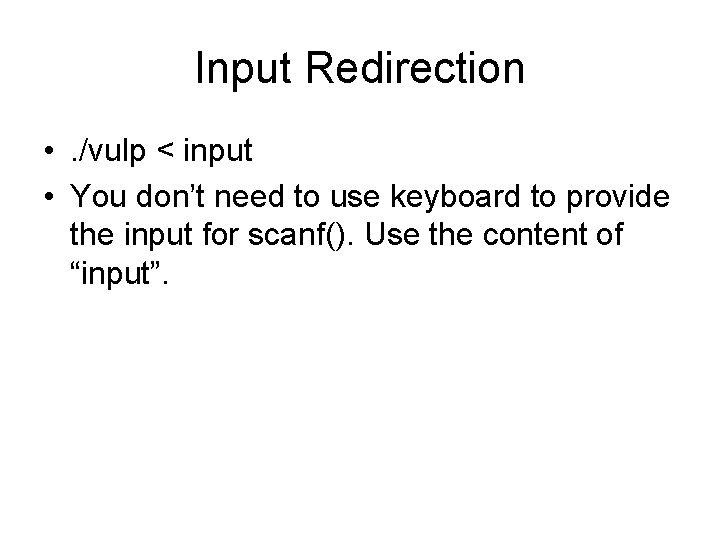 Input Redirection

• ./vulp < input
• You don’t need to use keyboard to provide the input for scanf(). Use the content of “input”.